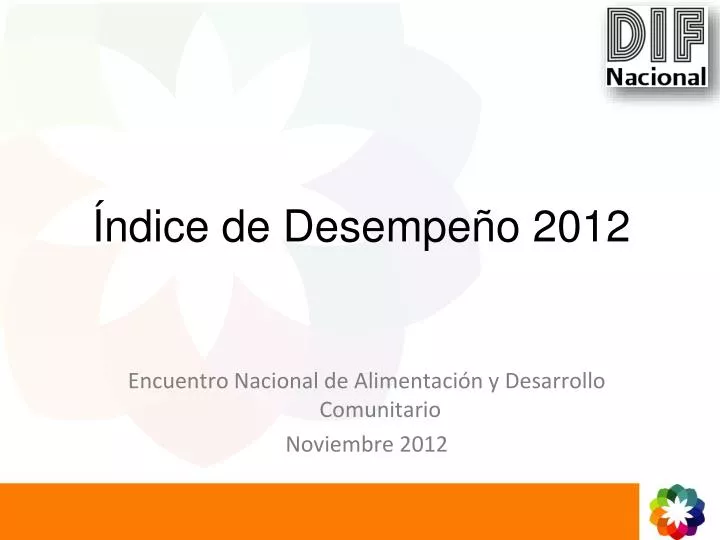 DIF
Nacional

Índice de Desempeño 2012

Encuentro Nacional de Alimentación y Desarrollo Comunitario
Noviembre 2012